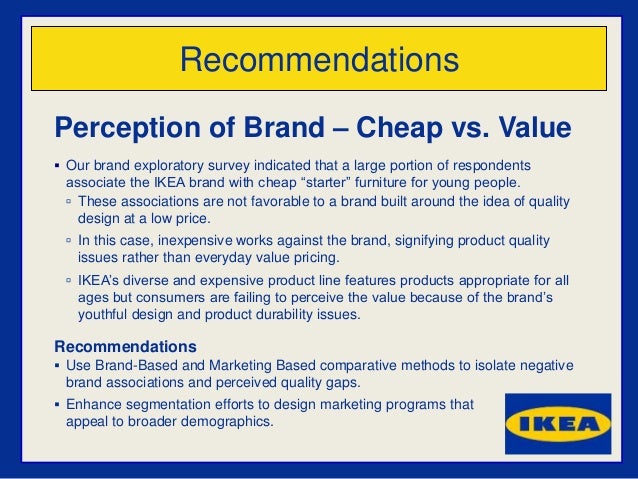 Recommendations

Perception of Brand – Cheap vs. Value

▪ Our brand exploratory survey indicated that a large portion of respondents associate the IKEA brand with cheap “starter” furniture for young people.
▫ These associations are not favorable to a brand built around the idea of quality design at a low price.
▫ In this case, inexpensive works against the brand, signifying product quality issues rather than everyday value pricing.
▫ IKEA’s diverse and expensive product line features products appropriate for all ages but consumers are failing to perceive the value because of the brand’s youthful design and product durability issues.

Recommendations
▪ Use Brand-Based and Marketing Based comparative methods to isolate negative brand associations and perceived quality gaps.
▪ Enhance segmentation efforts to design marketing programs that appeal to broader demographics.

IKEA